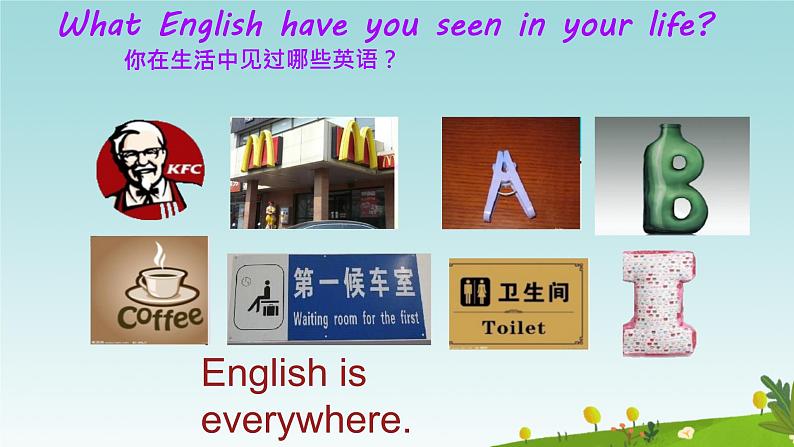 What English have you seen in your life?
你在生活中见过哪些英语？

KFC

Coffee

第一候车室
Waiting room for the first

卫生间
Toilet

English is everywhere.